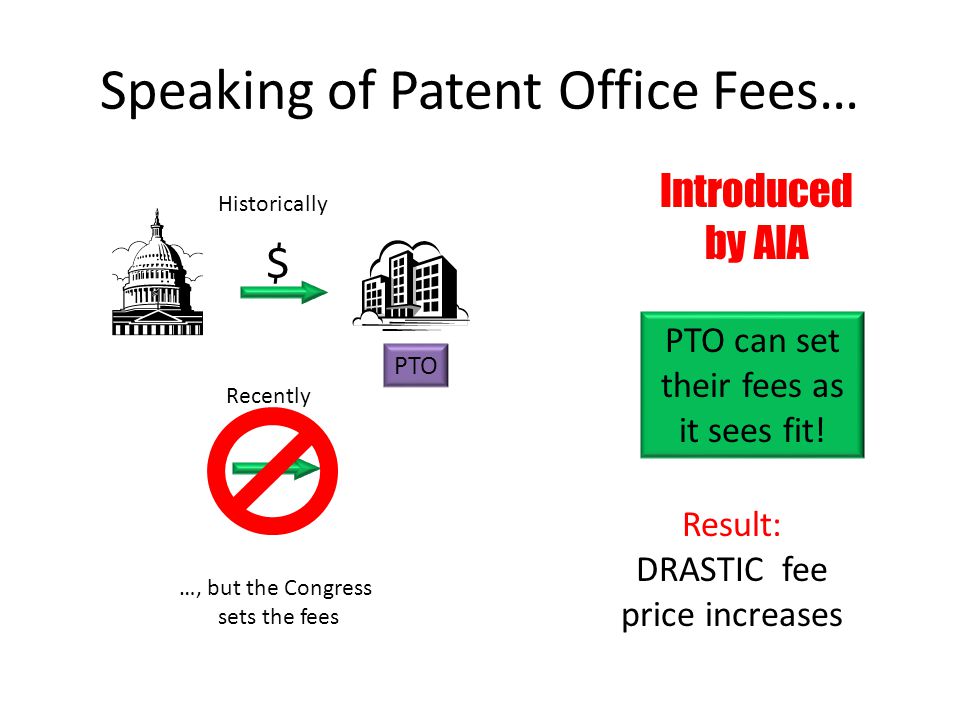 Speaking of Patent Office Fees…

Historically

$

PTO

Recently

…, but the Congress sets the fees

Introduced by AIA

PTO can set their fees as it sees fit!

Result:
DRASTIC fee price increases